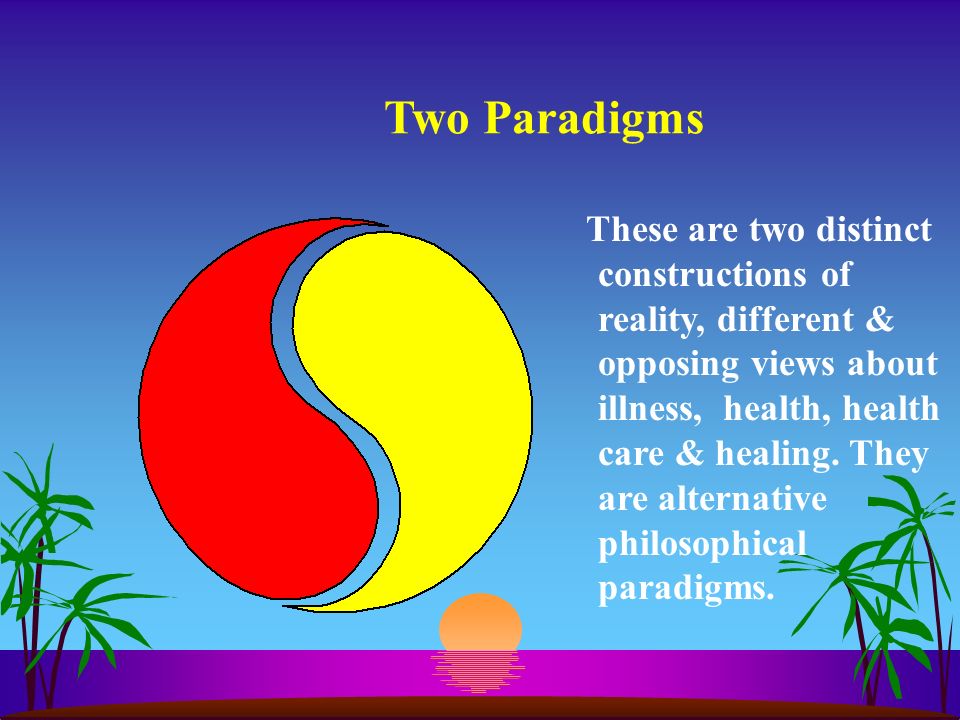 Two Paradigms

These are two distinct constructions of reality, different & opposing views about illness, health, health care & healing. They are alternative philosophical paradigms.